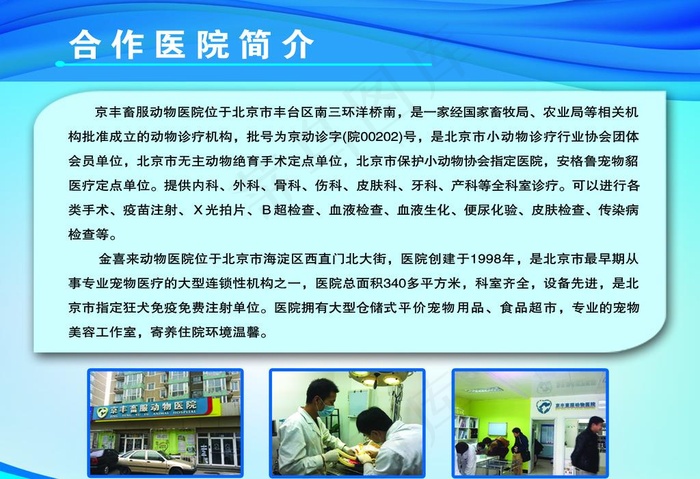 合作医院简介

京丰畜服动物医院位于北京市丰台区南三环洋桥南，是一家经国家畜牧局、农业局等相关机构批准成立的动物诊疗机构，批号为京动诊字(院00202)号，是北京市小动物诊疗行业协会团体会员单位，北京市无主动物绝育手术定点单位，北京市保护小动物协会指定医院，安格鲁宠物貂医疗定点单位。提供内科、外科、骨科、伤科、皮肤科、牙科、产科等全科室诊疗。可以进行各类手术、疫苗注射、X光拍片、B超检查、血液检查、血液生化、便尿化验、皮肤检查、传染病检查等。

金喜来动物医院位于北京市海淀区西直门北大街，医院创建于1998年，是北京市最早期从事专业宠物医疗的大型连锁性机构之一，医院总面积340多平方米，科室齐全，设备先进，是北京市指定狂犬免疫免费注射单位。医院拥有大型仓储式平价宠物用品、食品超市，专业的宠物美容工作室，寄养住院环境温馨。

京丰畜服动物医院

京丰畜服动物医院